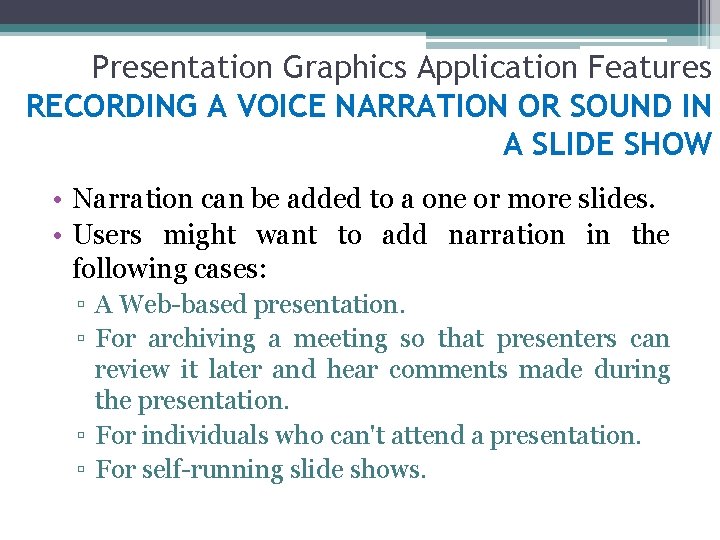 Presentation Graphics Application Features
RECORDING A VOICE NARRATION OR SOUND IN A SLIDE SHOW

• Narration can be added to a one or more slides.
• Users might want to add narration in the following cases:
▫ A Web-based presentation.
▫ For archiving a meeting so that presenters can review it later and hear comments made during the presentation.
▫ For individuals who can't attend a presentation.
▫ For self-running slide shows.